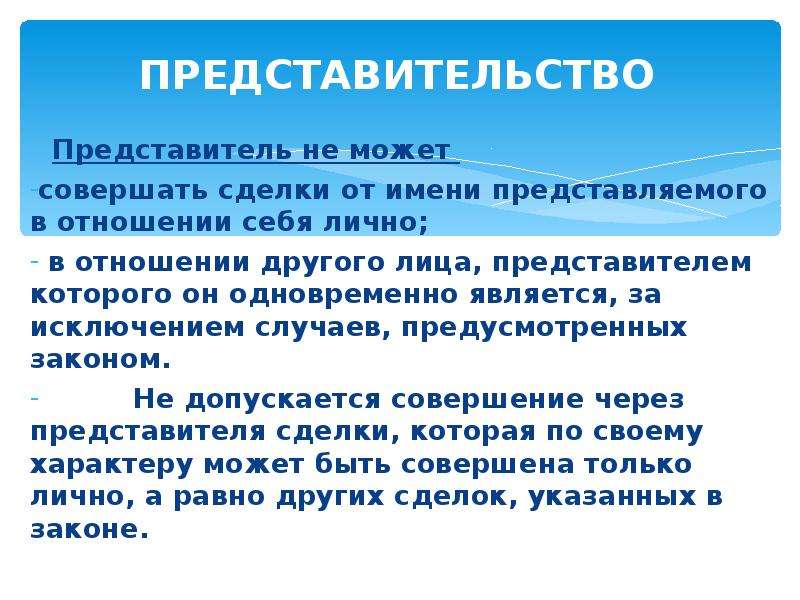 ПРЕДСТАВИТЕЛЬСТВО

Представитель не может

-совершать сделки от имени представляемого в отношении себя лично;

- в отношении другого лица, представителем которого он одновременно является, за исключением случаев, предусмотренных законом.

- Не допускается совершение через представителя сделки, которая по своему характеру может быть совершена только лично, а равно других сделок, указанных в законе.